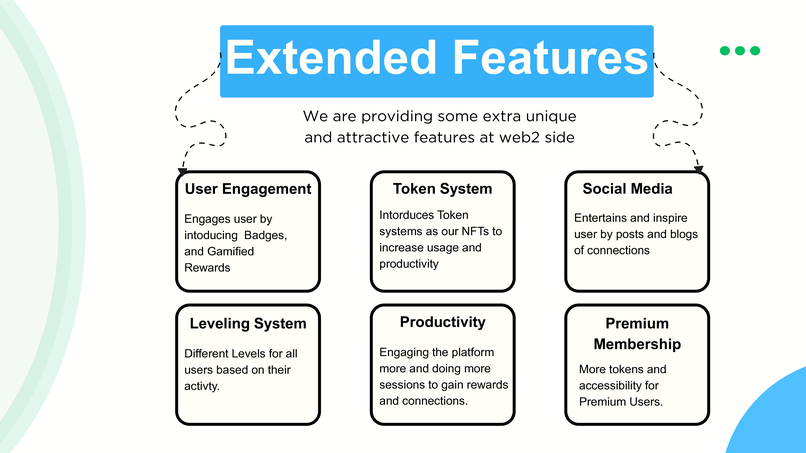 Extended Features

We are providing some extra unique and attractive features at web2 side

User Engagement

Engages user by intoducing Badges, and Gamified Rewards

Token System

Intorduces Token systems as our NFTs to increase usage and productivity

Social Media

Entertains and inspire user by posts and blogs of connections

Leveling System

Different Levels for all users based on their activty.

Productivity

Engaging the platform more and doing more sessions to gain rewards and connections.

Premium Membership

More tokens and accessibility for Premium Users.